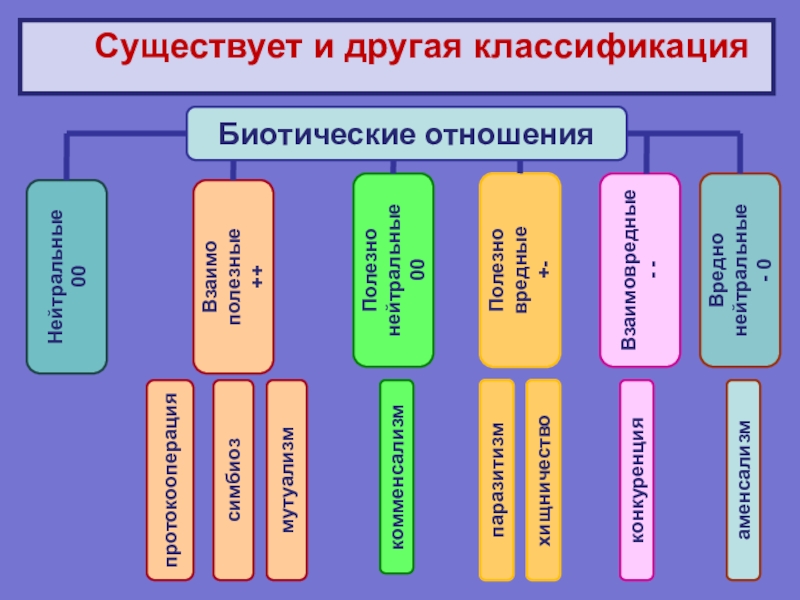 Существует и другая классификация

Биотические отношения

Нейтральные
00

Взаимо
полезные
++

Полезно
нейтральные
00

Полезно
вредные
+-

Взаимовредные
- -

Вредно
нейтральные
- 0

протокооперация

симбиоз

мутуализм

комменсализм

паразитизм

хищничество

конкуренция

аменсализм